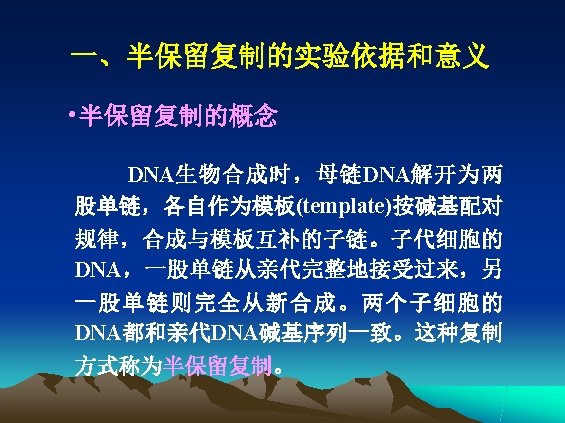 一、半保留复制的实验依据和意义

•半保留复制的概念

DNA生物合成时，母链DNA解开为两股单链，各自作为模板(template)按碱基配对规律，合成与模板互补的子链。子代细胞的DNA，一股单链从亲代完整地接受过来，另一股单链则完全从新合成。两个子细胞的DNA都和亲代DNA碱基序列一致。这种复制方式称为半保留复制。